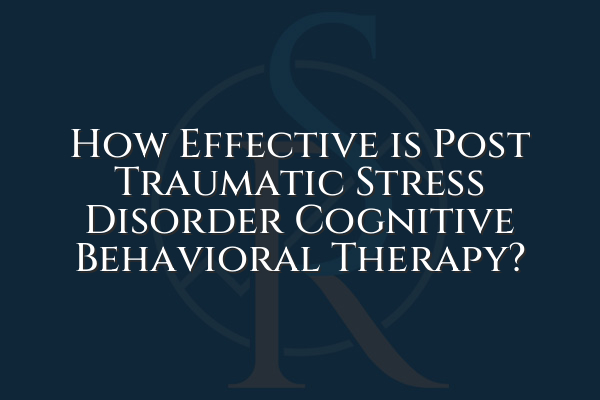 How Effective is Post Traumatic Stress Disorder Cognitive Behavioral Therapy?